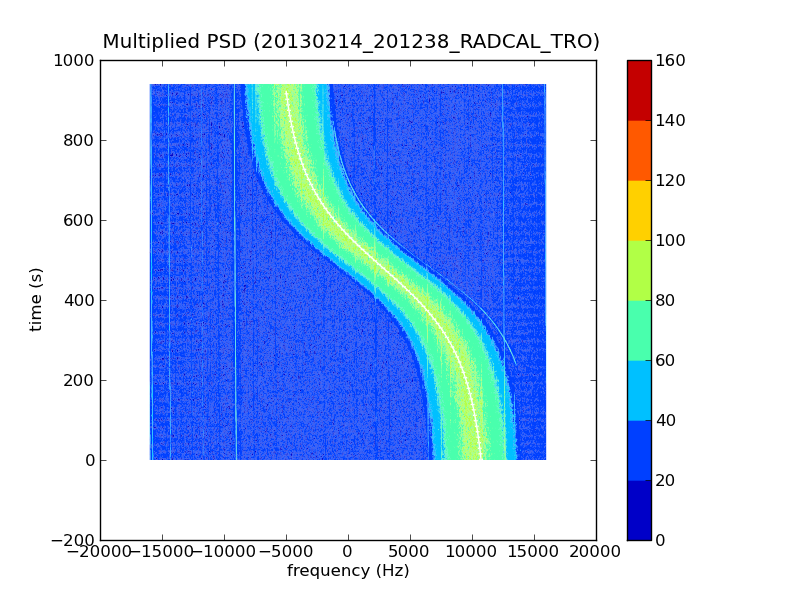 Multiplied PSD (20130214_201238_RADCAL_TRO)

1000
800
600
400
200
0
−200

time (s)

−20000 −15000 −10000 −5000 0 5000 10000 15000 20000

frequency (Hz)

160
140
120
100
80
60
40
20
0